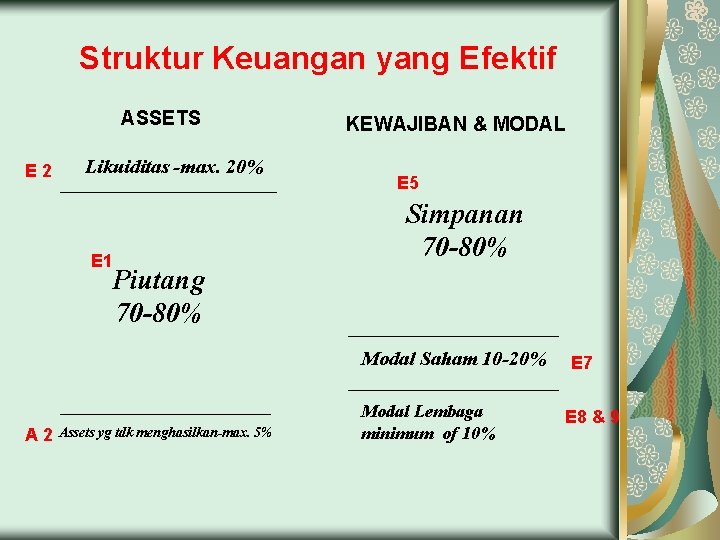 Struktur Keuangan yang Efektif

ASSETS

E 2 Likuiditas -max. 20%

E1 Piutang 70-80%

A 2 Assets yg tdk menghasilkan-max. 5%

KEWAJIBAN & MODAL

E5 Simpanan 70-80%

Modal Saham 10-20% E7

Modal Lembaga minimum of 10% E8 & 9